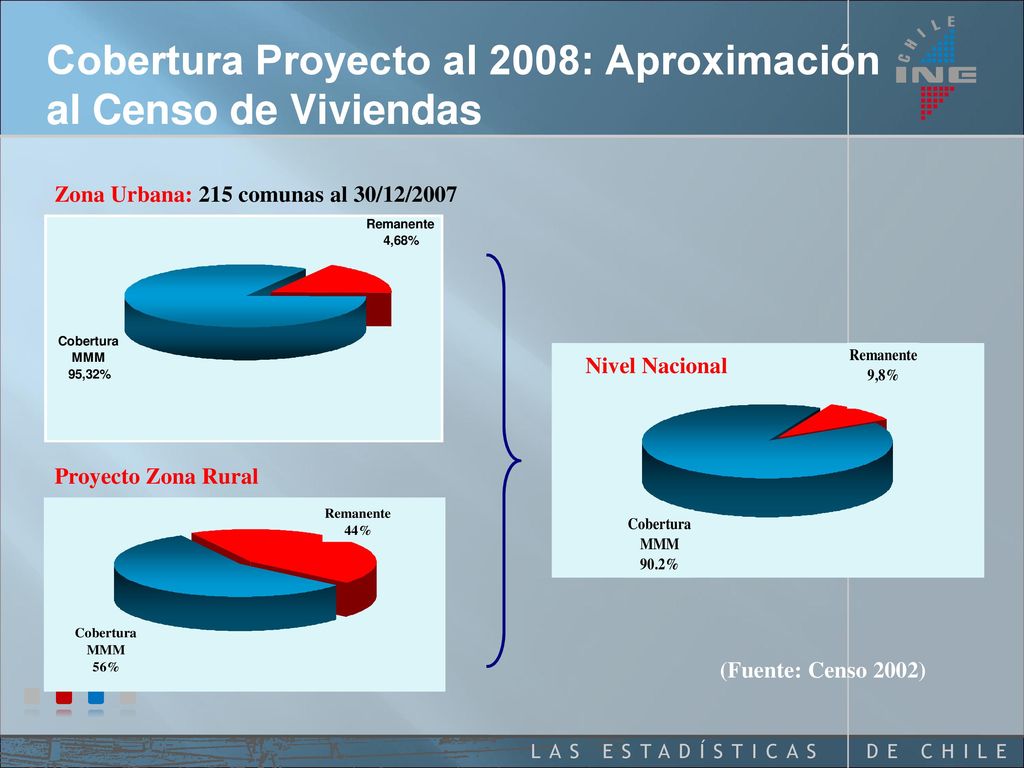 Cobertura Proyecto al 2008: Aproximación al Censo de Viviendas

CHILE INE

Zona Urbana: 215 comunas al 30/12/2007

Remanente 4,68%

Cobertura MMM 95,32%

Proyecto Zona Rural

Remanente 44%

Cobertura MMM 56%

Nivel Nacional

Remanente 9,8%

Cobertura MMM 90.2%

(Fuente: Censo 2002)

LAS ESTADÍSTICAS DE CHILE